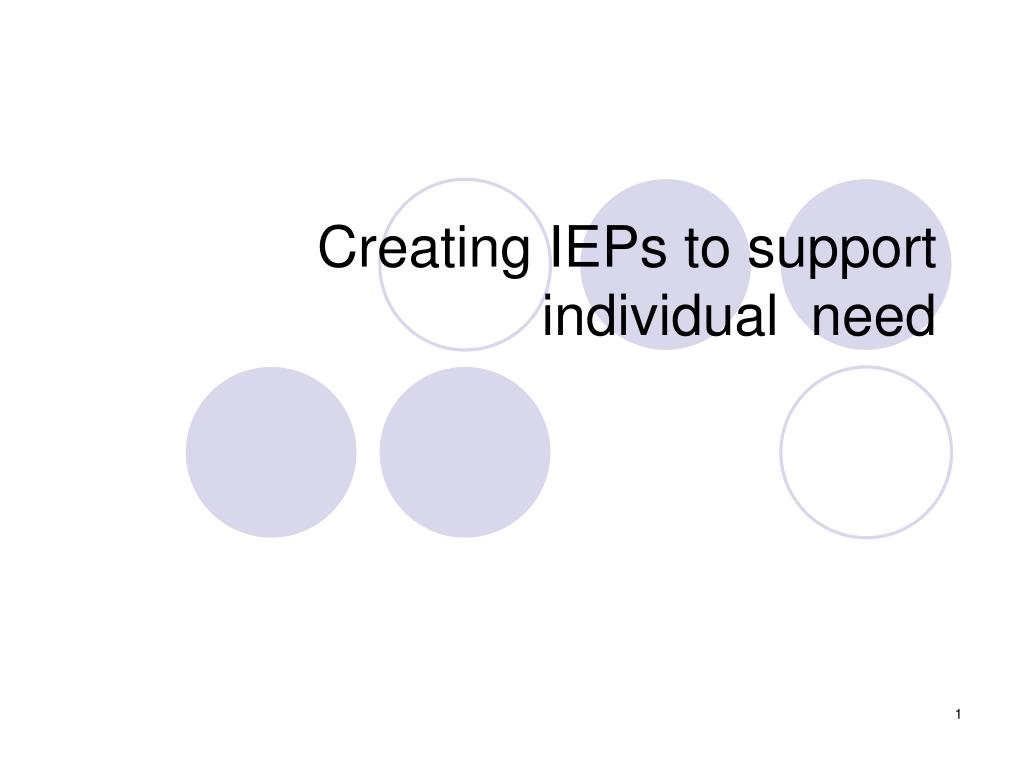 Creating IEPs to support individual need

1